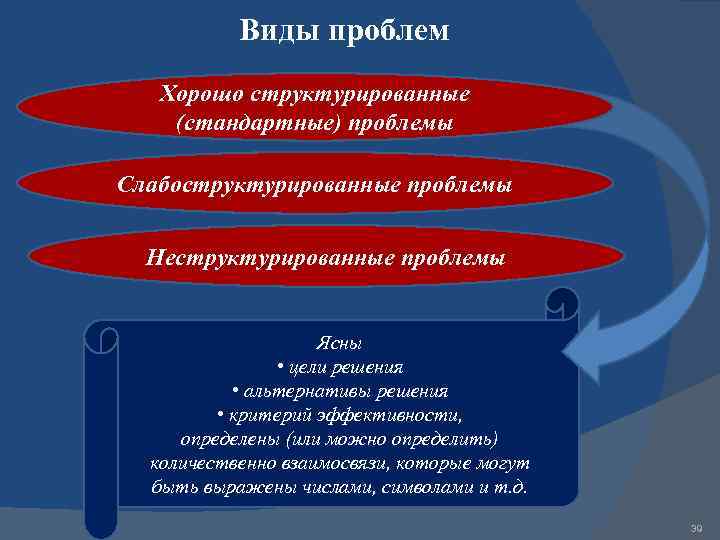 Виды проблем

Хорошо структурированные (стандартные) проблемы

Слабоструктурированные проблемы

Неструктурированные проблемы

Ясны
• цели решения
• альтернативы решения
• критерий эффективности,
определены (или можно определить) количественно взаимосвязи, которые могут быть выражены числами, символами и т.д.

39